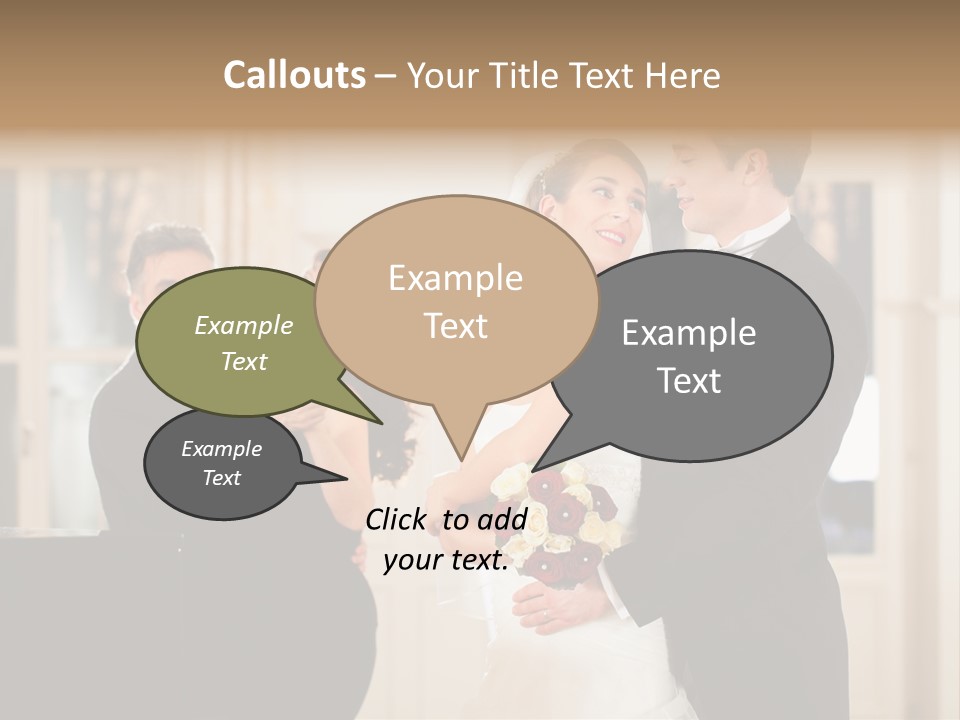 Callouts – Your Title Text Here

Example Text

Example Text

Example Text

Example Text

Click to add your text.